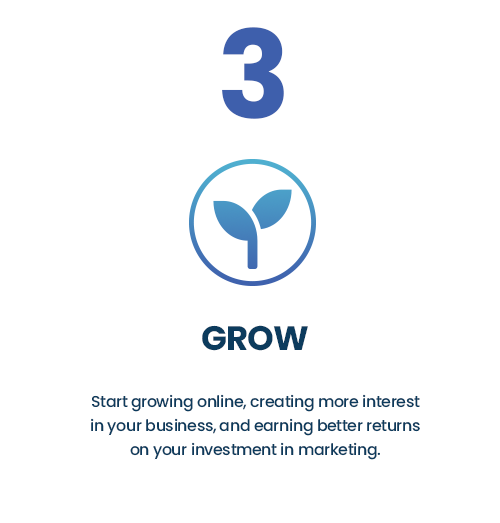 3

GROW

Start growing online, creating more interest in your business, and earning better returns on your investment in marketing.